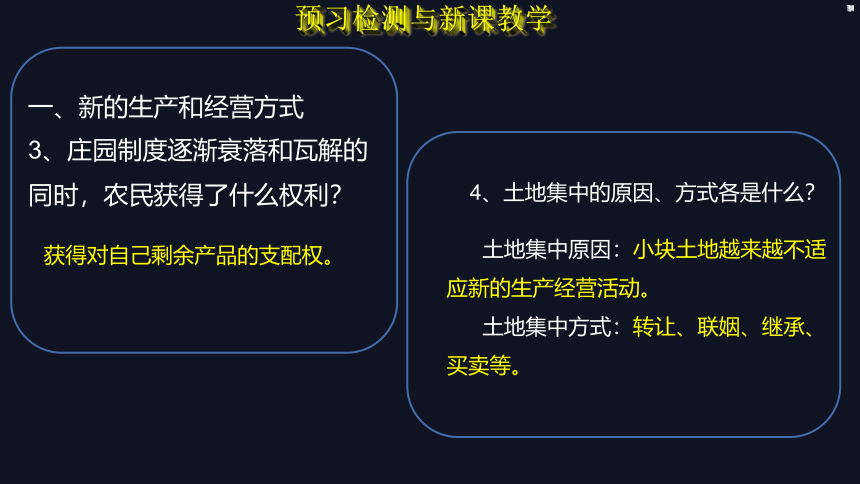 预习检测与新课教学

一、新的生产和经营方式
3、庄园制度逐渐衰落和瓦解的同时，农民获得了什么权利？

获得对自己剩余产品的支配权。

4、土地集中的原因、方式各是什么？

土地集中原因：小块土地越来越不适应新的生产经营活动。

土地集中方式：转让、联姻、继承、买卖等。